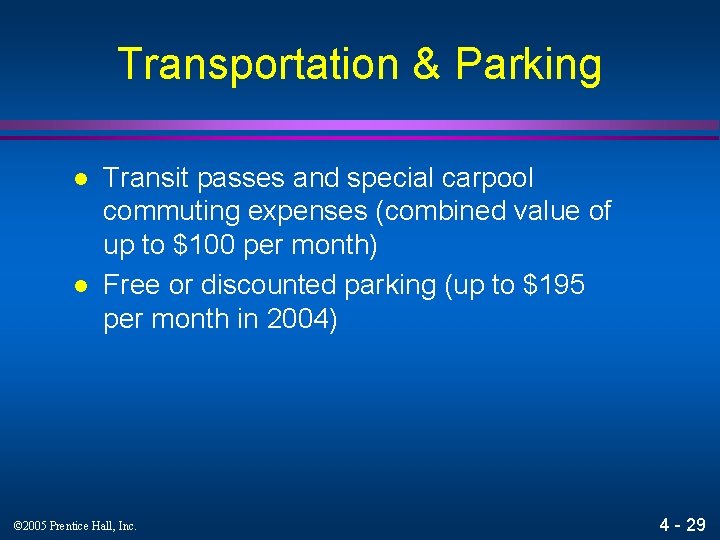 Transportation & Parking

- Transit passes and special carpool commuting expenses (combined value of up to \$100 per month)
- Free or discounted parking (up to \$195 per month in 2004)

©2005 Prentice Hall, Inc.

4 - 29